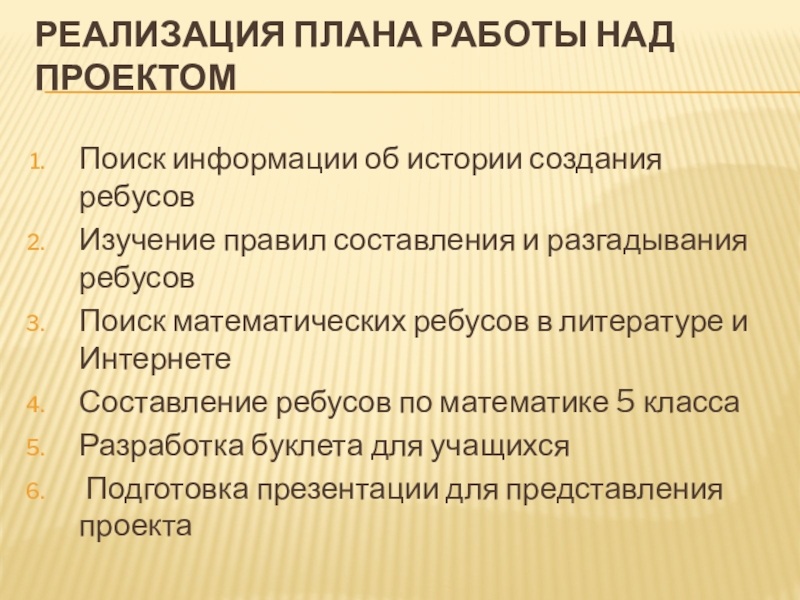 РЕАЛИЗАЦИЯ ПЛАНА РАБОТЫ НАД ПРОЕКТОМ

1. Поиск информации об истории создания ребусов
2. Изучение правил составления и разгадывания ребусов
3. Поиск математических ребусов в литературе и Интернете
4. Составление ребусов по математике 5 класса
5. Разработка буклета для учащихся
6. Подготовка презентации для представления проекта